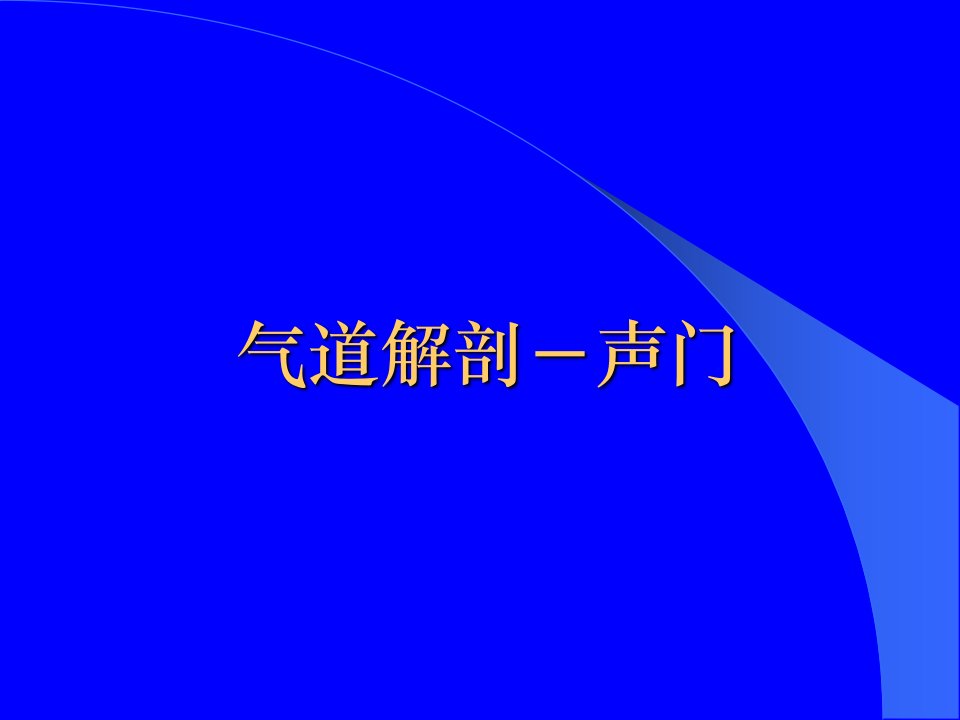 气道解剖－声门